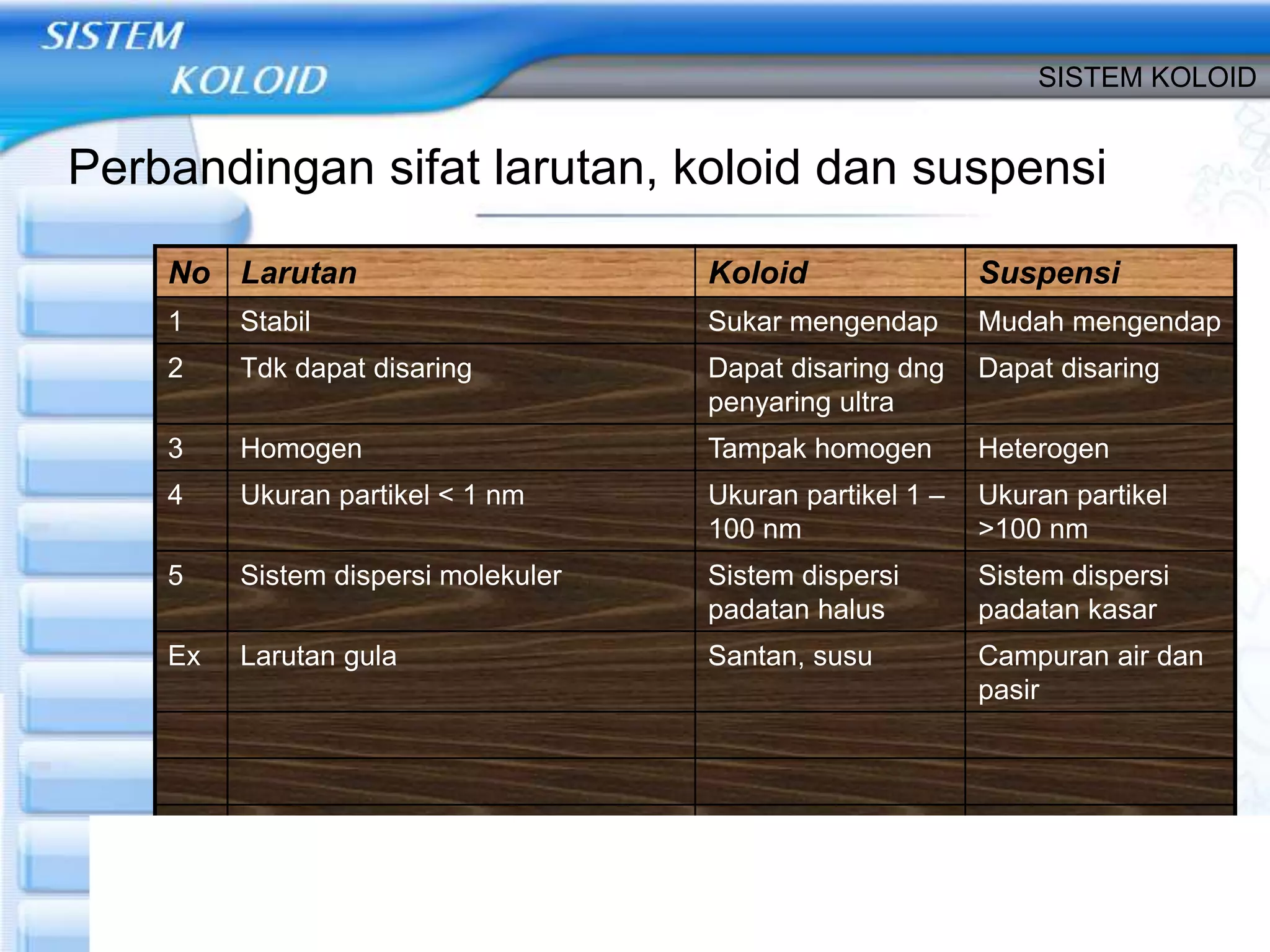 SISTEM KOLOID

SISTEM KOLOID

Perbandingan sifat larutan, koloid dan suspensi

| No | Larutan | Koloid | Suspensi |
|---|---|---|---|
| 1 | Stabil | Sukar mengendap | Mudah mengendap |
| 2 | Tdk dapat disaring | Dapat disaring dng penyaring ultra | Dapat disaring |
| 3 | Homogen | Tampak homogen | Heterogen |
| 4 | Ukuran partikel < 1 nm | Ukuran partikel 1 – 100 nm | Ukuran partikel >100 nm |
| 5 | Sistem dispersi molekuler | Sistem dispersi padatan halus | Sistem dispersi padatan kasar |
| Ex | Larutan gula | Santan, susu | Campuran air dan pasir |
| | | | |
| | | | |